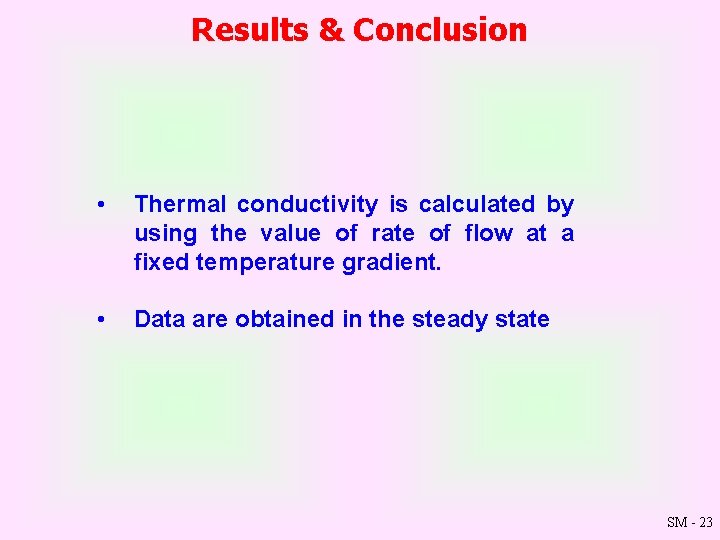 Results & Conclusion

• Thermal conductivity is calculated by using the value of rate of flow at a fixed temperature gradient.

• Data are obtained in the steady state

SM - 23